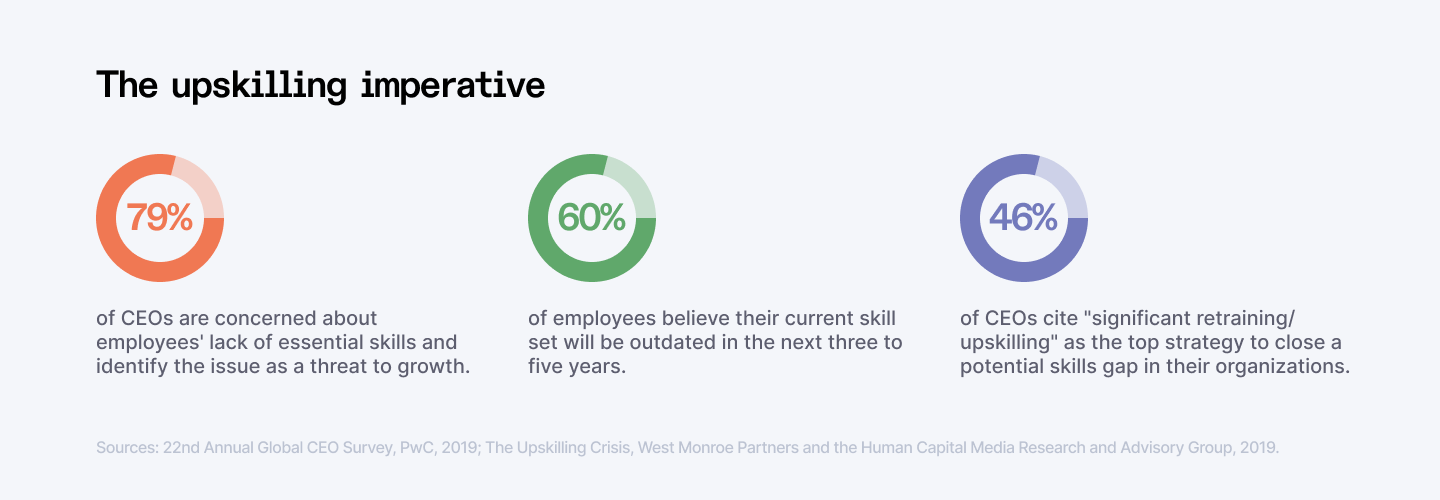 The upskilling imperative

79%

of CEOs are concerned about employees' lack of essential skills and identify the issue as a threat to growth.

60%

of employees believe their current skill set will be outdated in the next three to five years.

46%

of CEOs cite "significant retraining/ upskilling" as the top strategy to close a potential skills gap in their organizations.

Sources: 22nd Annual Global CEO Survey, PwC, 2019; The Upskilling Crisis, West Monroe Partners and the Human Capital Media Research and Advisory Group, 2019.